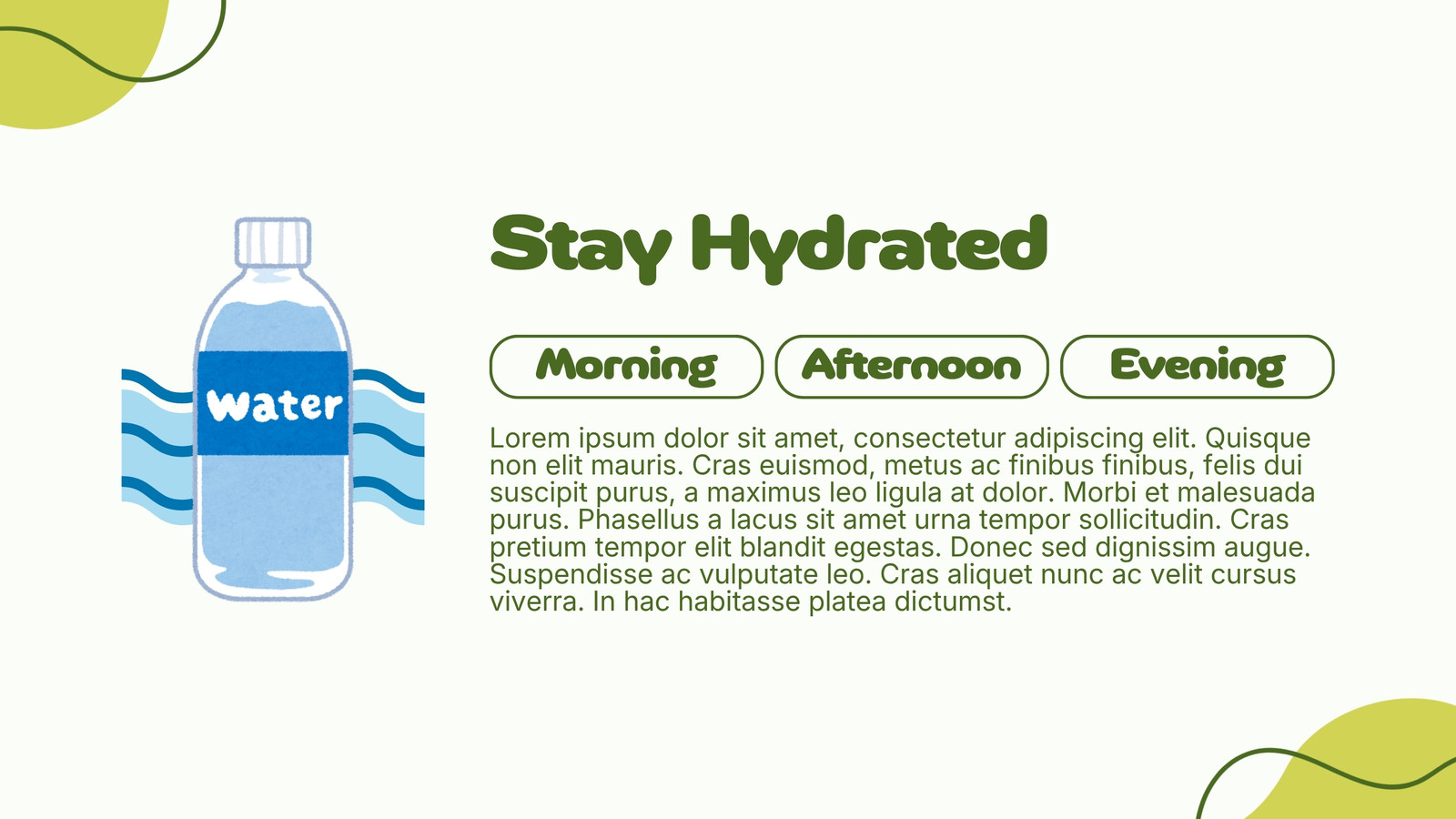 Water

Stay Hydrated

Morning

Afternoon

Evening

Lorem ipsum dolor sit amet, consectetur adipiscing elit. Quisque non elit mauris. Cras euismod, metus ac finibus finibus, felis dui suscipit purus, a maximus leo ligula at dolor. Morbi et malesuada purus. Phasellus a lacus sit amet urna tempor sollicitudin. Cras pretium tempor elit blandit egestas. Donec sed dignissim augue. Suspendisse ac vulputate leo. Cras aliquet nunc ac velit cursus viverra. In hac habitasse platea dictumst.